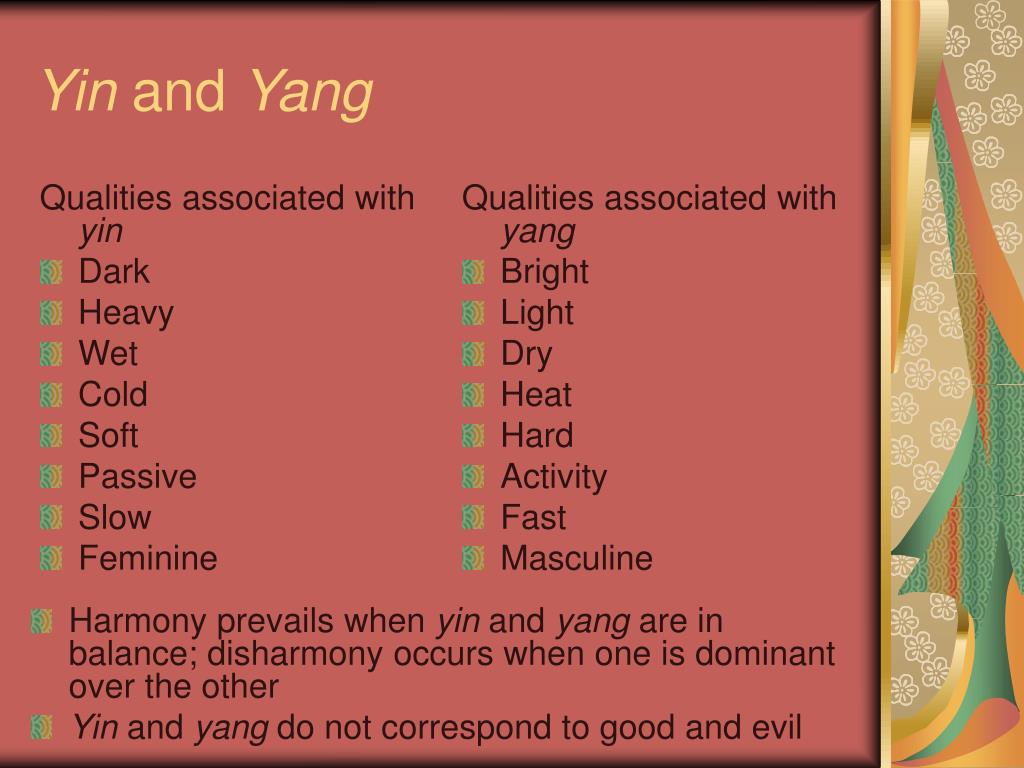 Yin and Yang

Qualities associated with yin

Dark
Heavy
Wet
Cold
Soft
Passive
Slow
Feminine

Qualities associated with yang

Bright
Light
Dry
Heat
Hard
Activity
Fast
Masculine

Harmony prevails when yin and yang are in balance; disharmony occurs when one is dominant over the other

Yin and yang do not correspond to good and evil